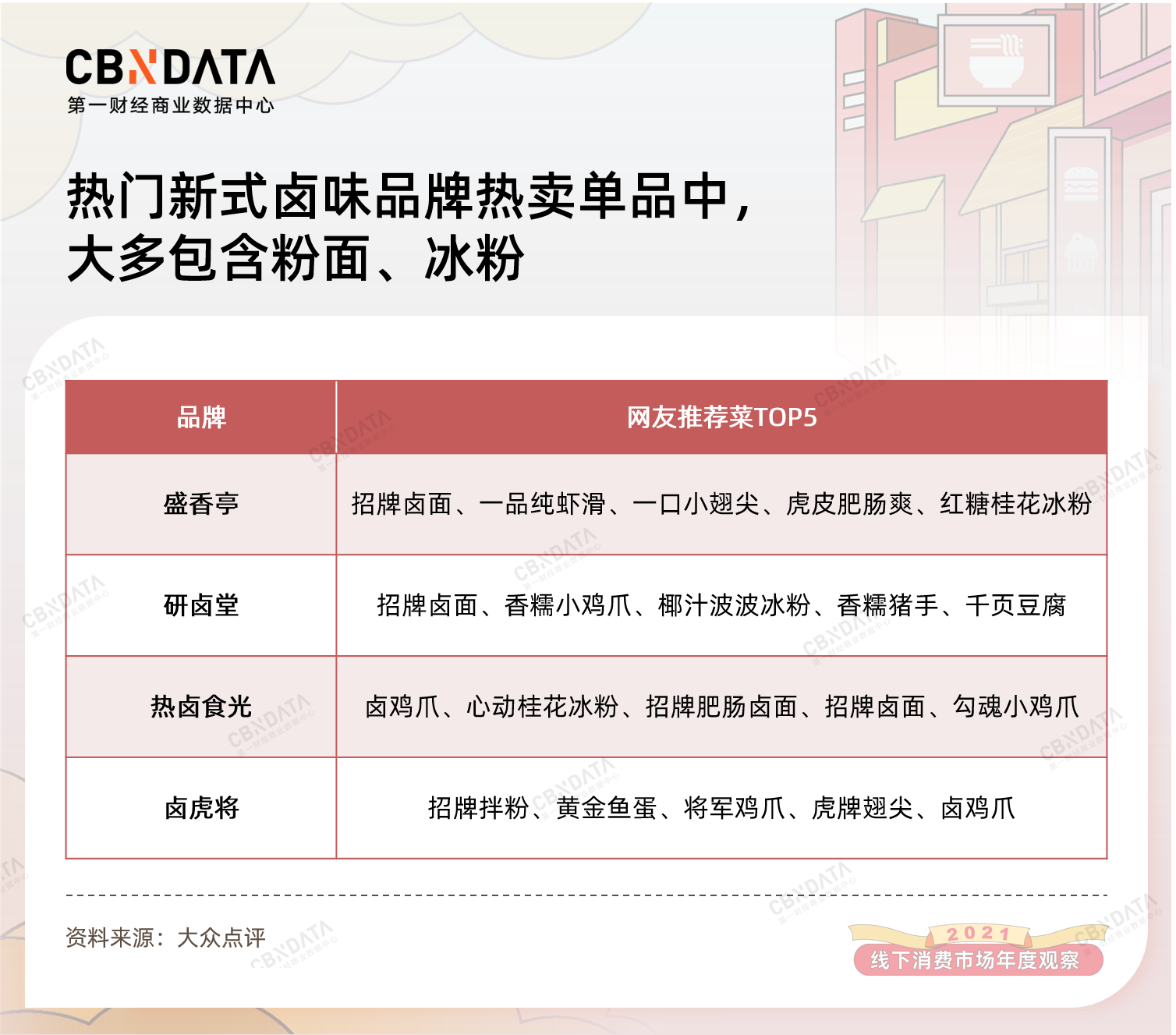 CBNDATA
第一财经商业数据中心

热门新式卤味品牌热卖单品中，大多包含粉面、冰粉

| 品牌 | 网友推荐菜TOP5 |
|---|---|
| 盛香亭 | 招牌卤面、一品纯虾滑、一口小翅尖、虎皮肥肠爽、红糖桂花冰粉 |
| 研卤堂 | 招牌卤面、香糯小鸡爪、椰汁波波冰粉、香糯猪手、千页豆腐 |
| 热卤食光 | 卤鸡爪、心动桂花冰粉、招牌肥肠卤面、招牌卤面、勾魂小鸡爪 |
| 卤虎将 | 招牌拌粉、黄金鱼蛋、将军鸡爪、虎牌翅尖、卤鸡爪 |

资料来源：大众点评

2021
线下消费市场年度观察